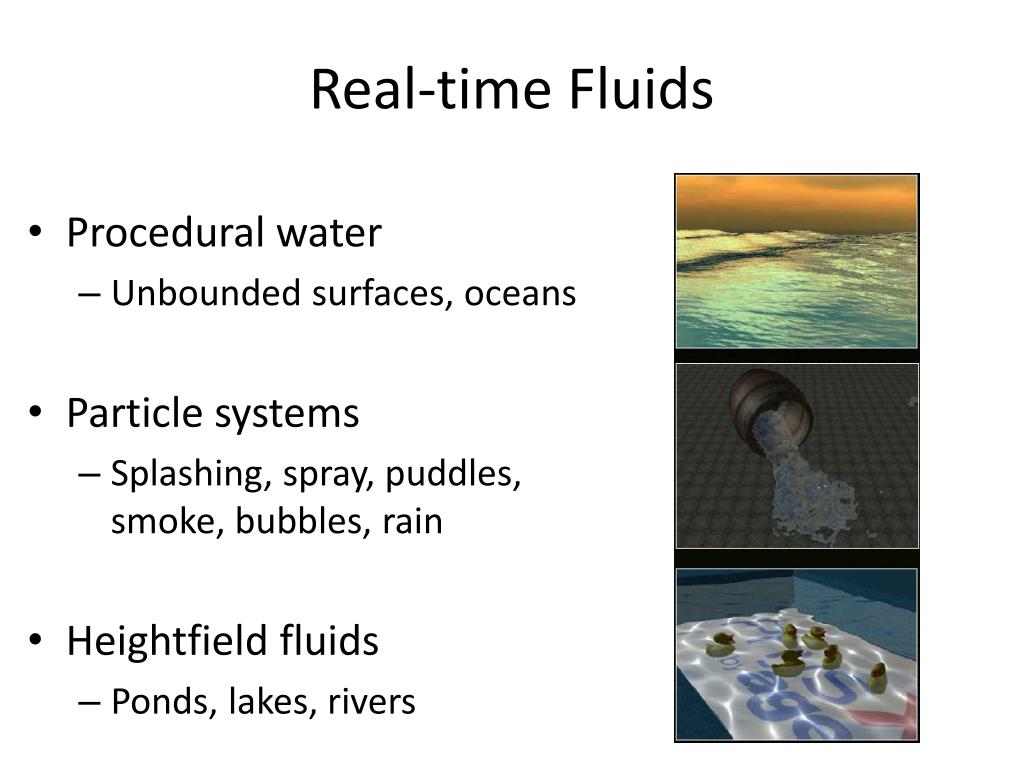 Real-time Fluids

• Procedural water
– Unbounded surfaces, oceans

• Particle systems
– Splashing, spray, puddles, smoke, bubbles, rain

• Heightfield fluids
– Ponds, lakes, rivers